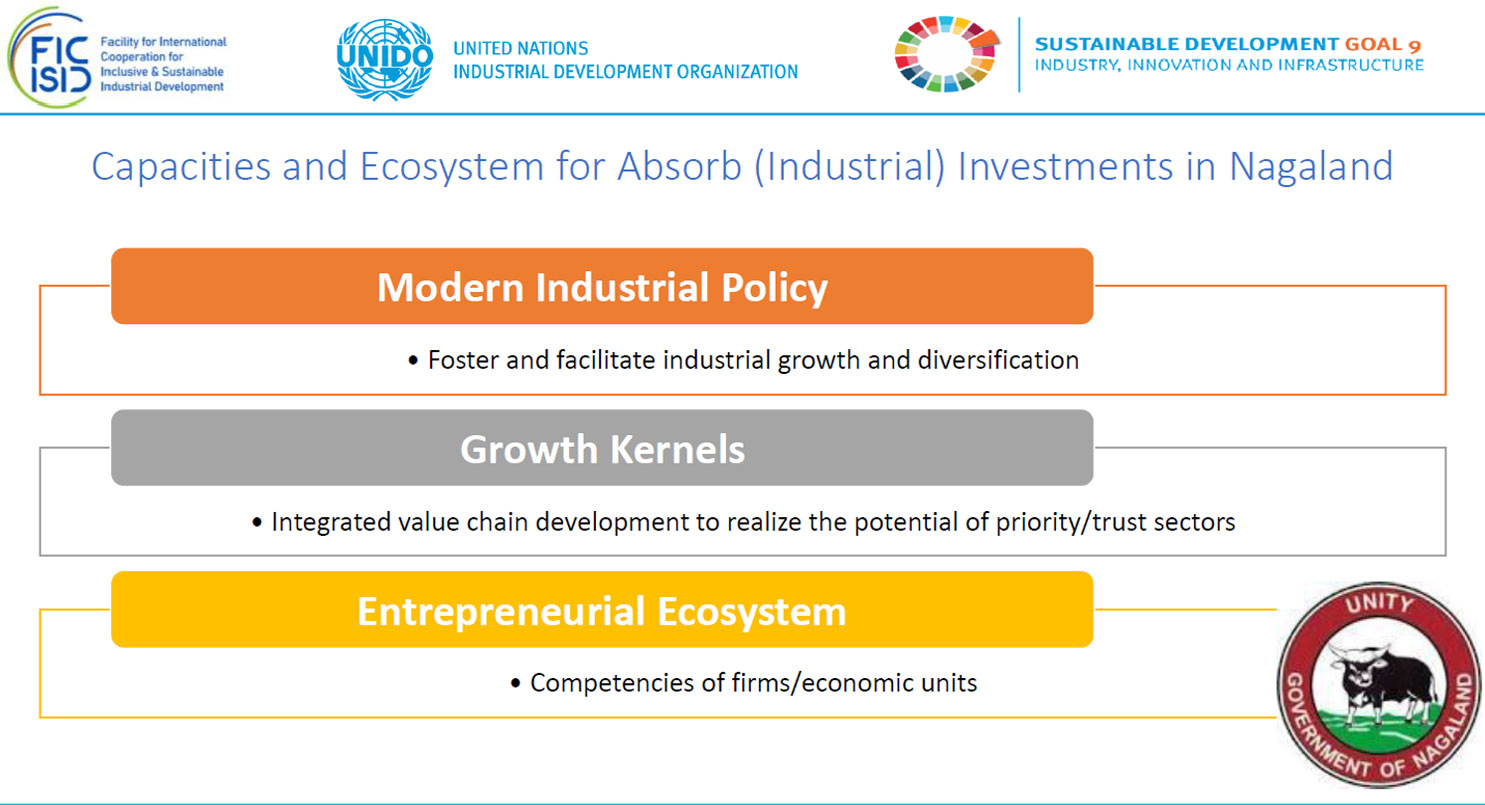 FIC ISID Facility for International Cooperation for Inclusive & Sustainable Industrial Development

UNIDO UNITED NATIONS INDUSTRIAL DEVELOPMENT ORGANIZATION

SUSTAINABLE DEVELOPMENT GOAL 9
INDUSTRY, INNOVATION AND INFRASTRUCTURE

Capacities and Ecosystem for Absorb (Industrial) Investments in Nagaland

Modern Industrial Policy

• Foster and facilitate industrial growth and diversification

Growth Kernels

• Integrated value chain development to realize the potential of priority/trust sectors

Entrepreneurial Ecosystem

• Competencies of firms/economic units

UNITY
GOVERNMENT OF NAGALAND